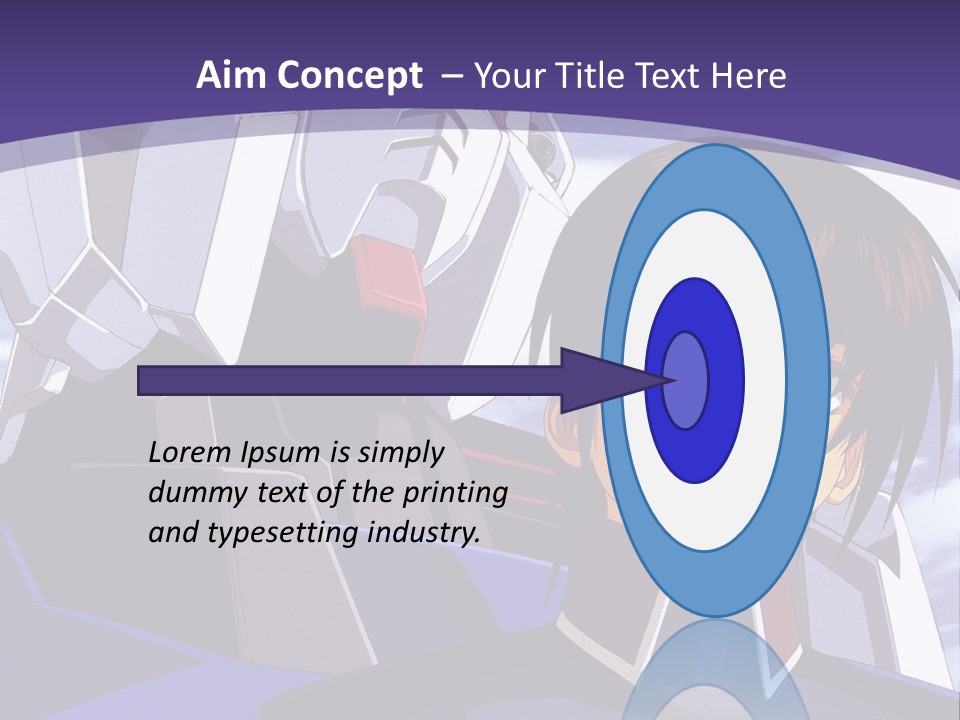 Aim Concept – Your Title Text Here

Lorem Ipsum is simply dummy text of the printing and typesetting industry.